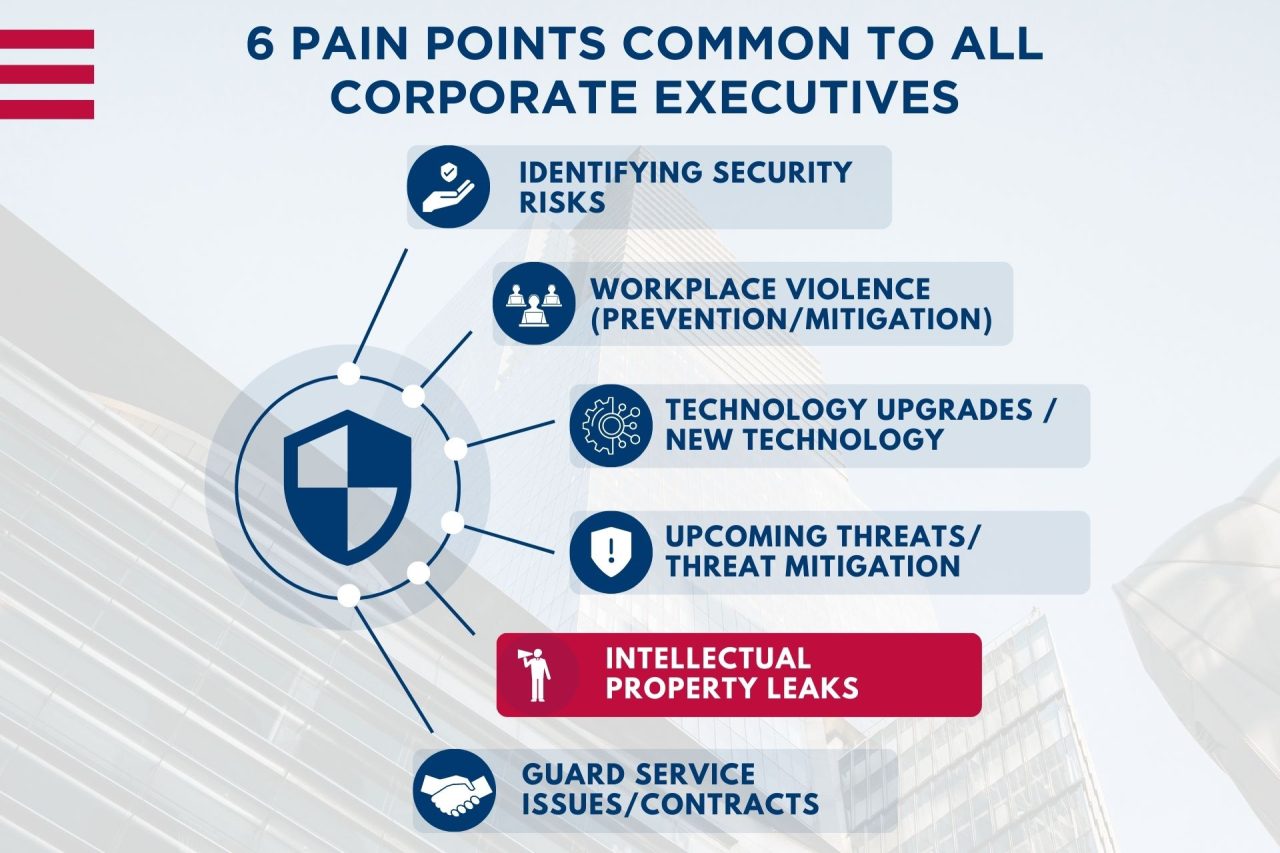 6 PAIN POINTS COMMON TO ALL CORPORATE EXECUTIVES

IDENTIFYING SECURITY RISKS

WORKPLACE VIOLENCE (PREVENTION/MITIGATION)

TECHNOLOGY UPGRADES / NEW TECHNOLOGY

UPCOMING THREATS/ THREAT MITIGATION

INTELLECTUAL PROPERTY LEAKS

GUARD SERVICE ISSUES/CONTRACTS